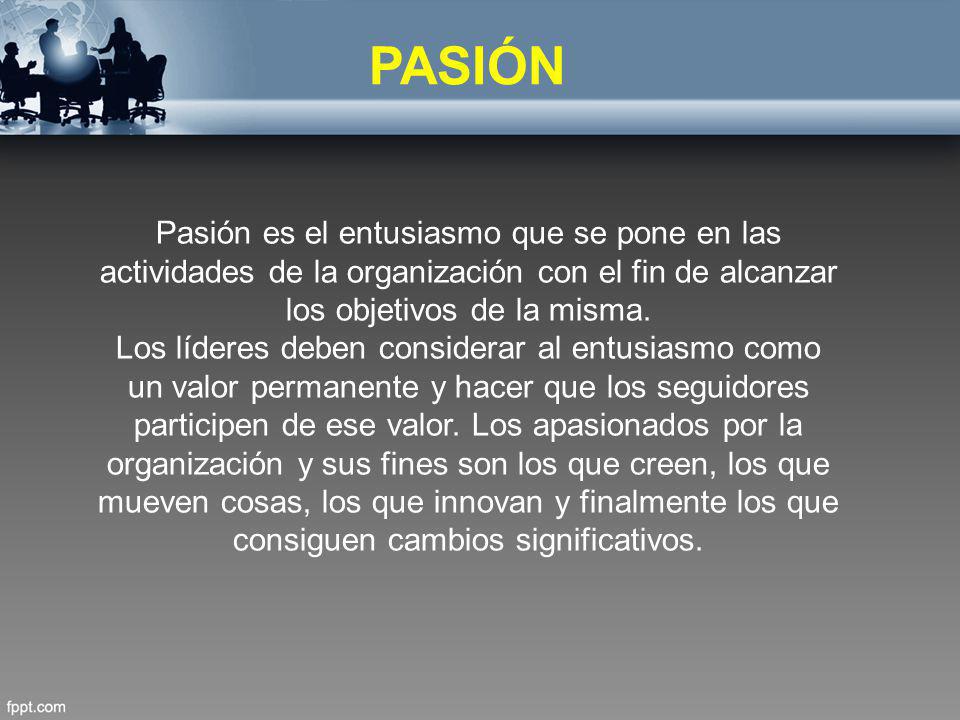 PASIÓN

Pasión es el entusiasmo que se pone en las actividades de la organización con el fin de alcanzar los objetivos de la misma.
Los líderes deben considerar al entusiasmo como un valor permanente y hacer que los seguidores participen de ese valor. Los apasionados por la organización y sus fines son los que creen, los que mueven cosas, los que innovan y finalmente los que consiguen cambios significativos.

fppt.com